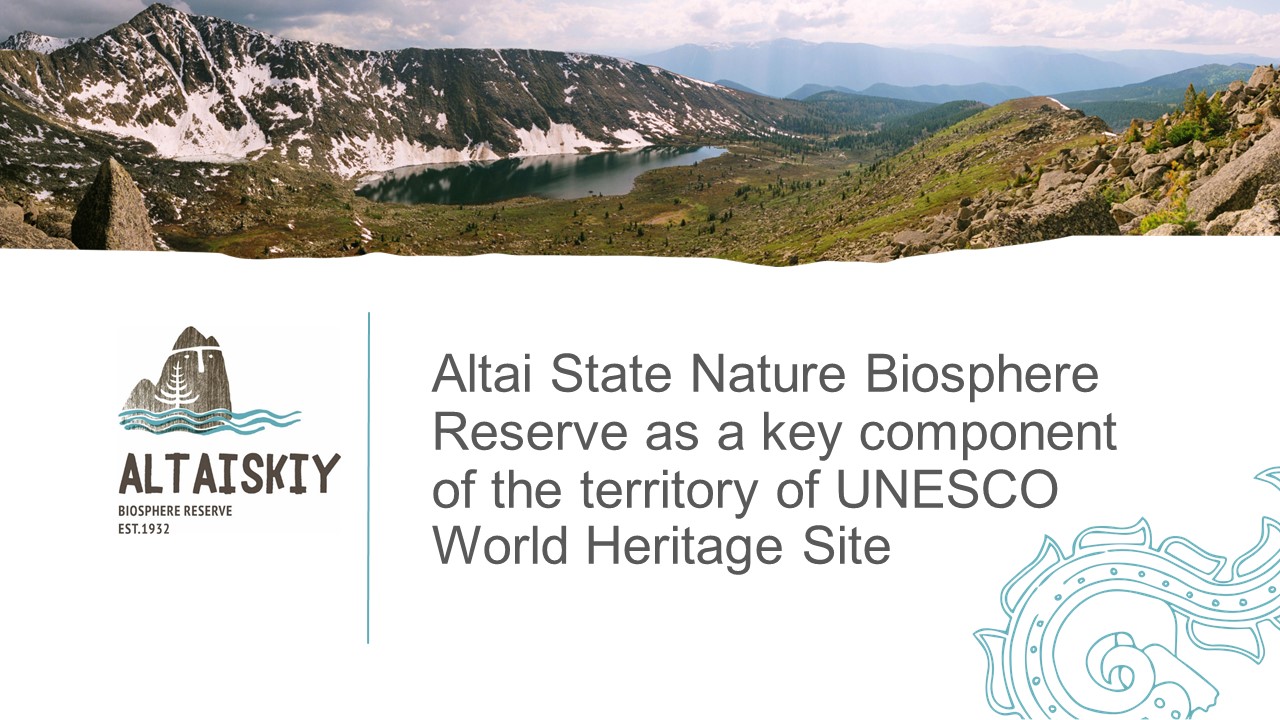 ALTAISKIY
BIOSPHERE RESERVE
EST.1932

Altai State Nature Biosphere Reserve as a key component of the territory of UNESCO World Heritage Site